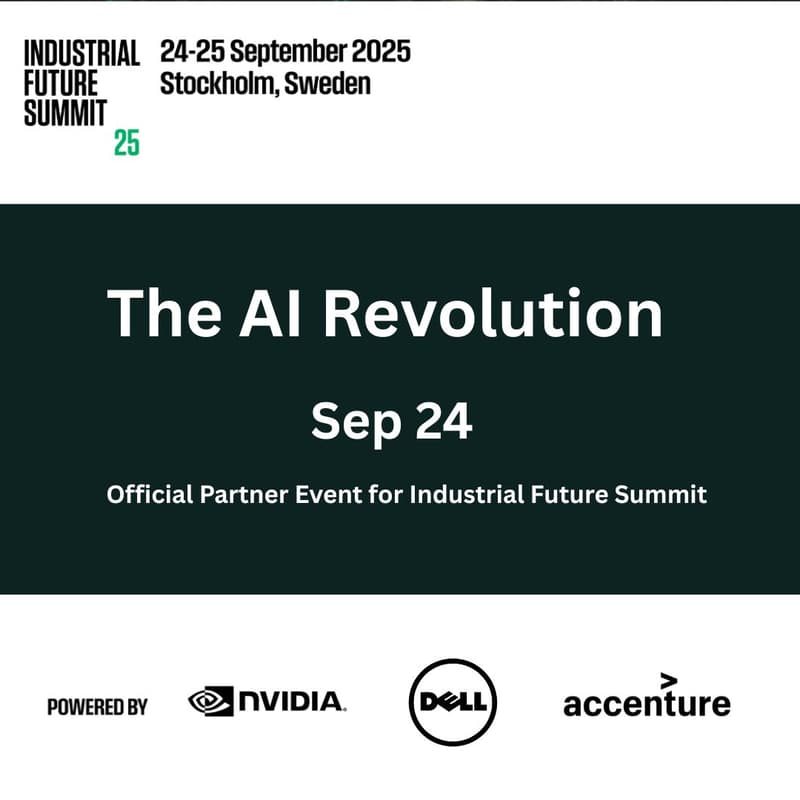 INDUSTRIAL FUTURE SUMMIT 25

24-25 September 2025
Stockholm, Sweden

The AI Revolution

Sep 24

Official Partner Event for Industrial Future Summit

POWERED BY NVIDIA. DELL accenture